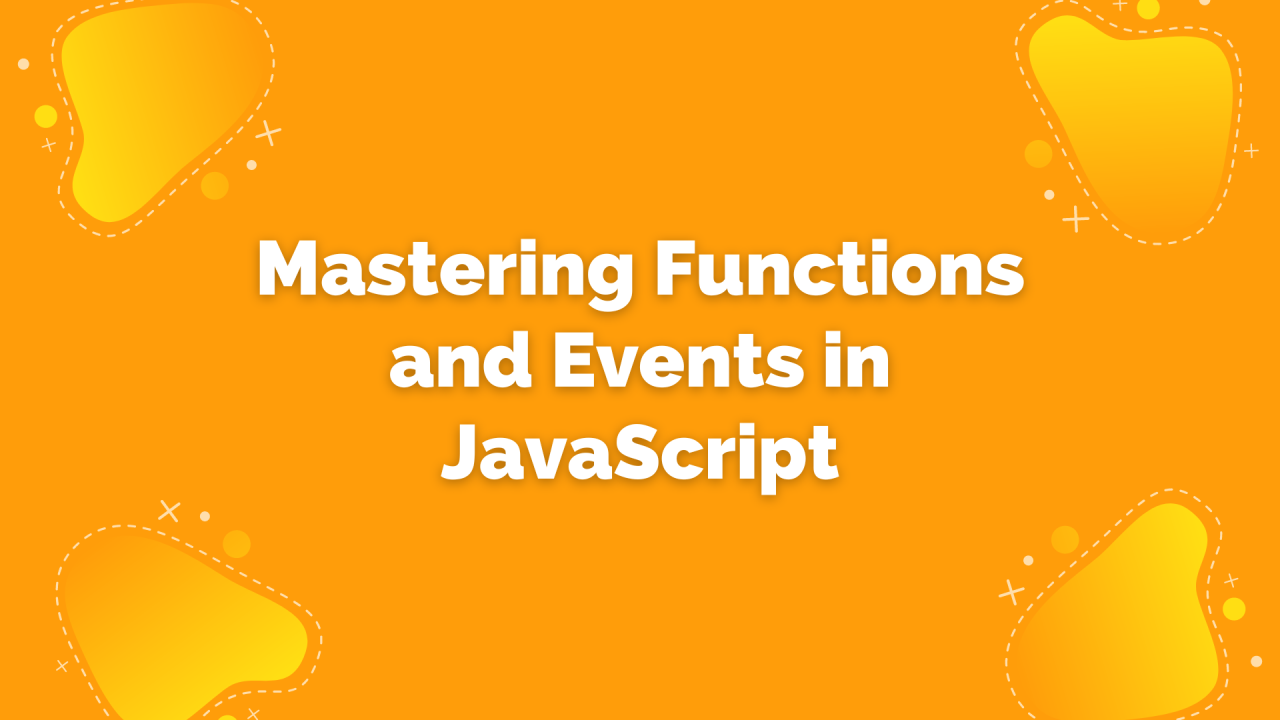 Mastering Functions and Events in JavaScript